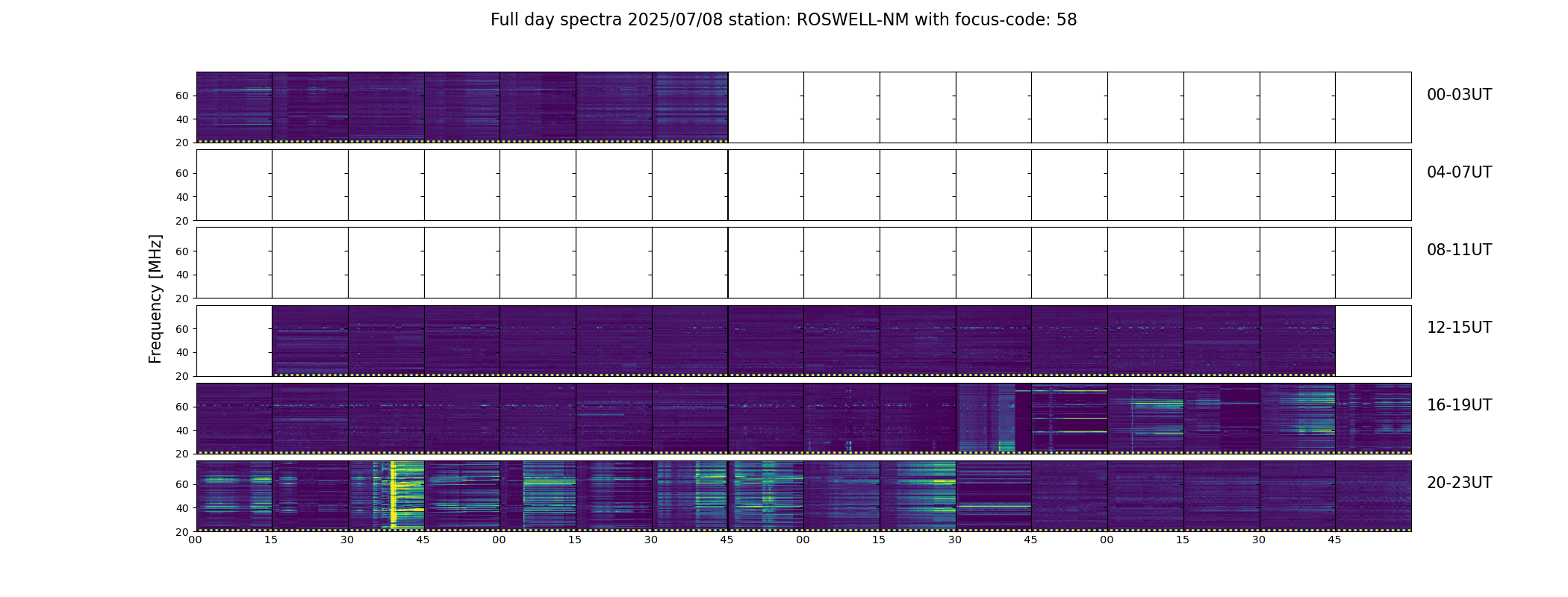 Full day spectra 2025/07/08 station: ROSWELL-NM with focus-code: 58

Frequency [MHz]

60
40
20
00-03UT

60
40
20
04-07UT

60
40
20
08-11UT

60
40
20
12-15UT

60
40
20
16-19UT

60
40
20
20-23UT

00 15 30 45 00 15 30 45 00 15 30 45 00 15 30 45